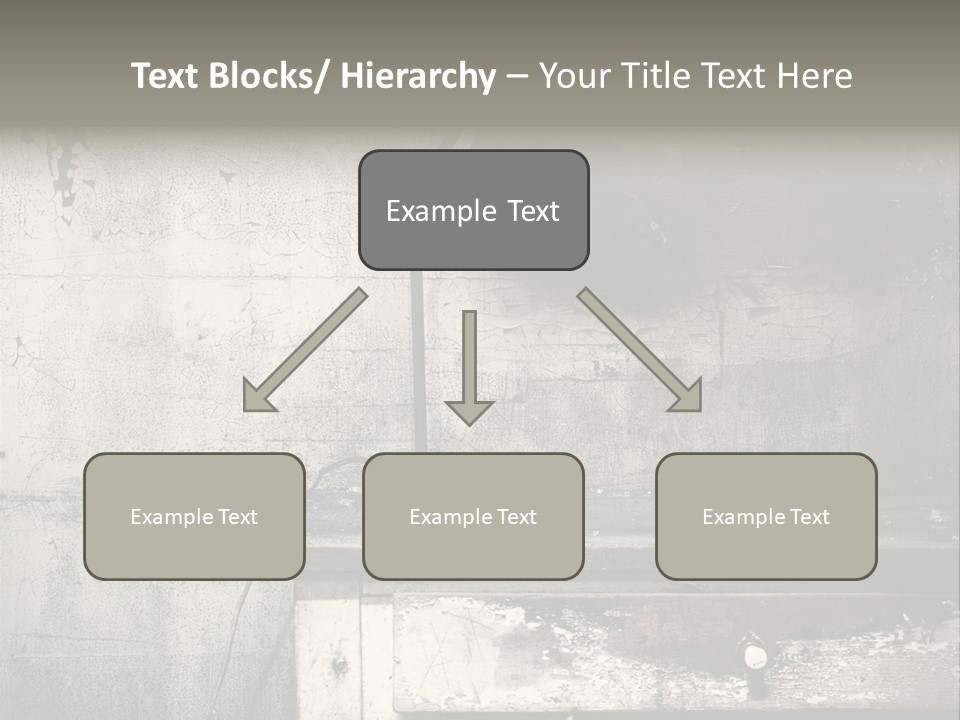 Text Blocks/ Hierarchy – Your Title Text Here

Example Text

Example Text

Example Text

Example Text